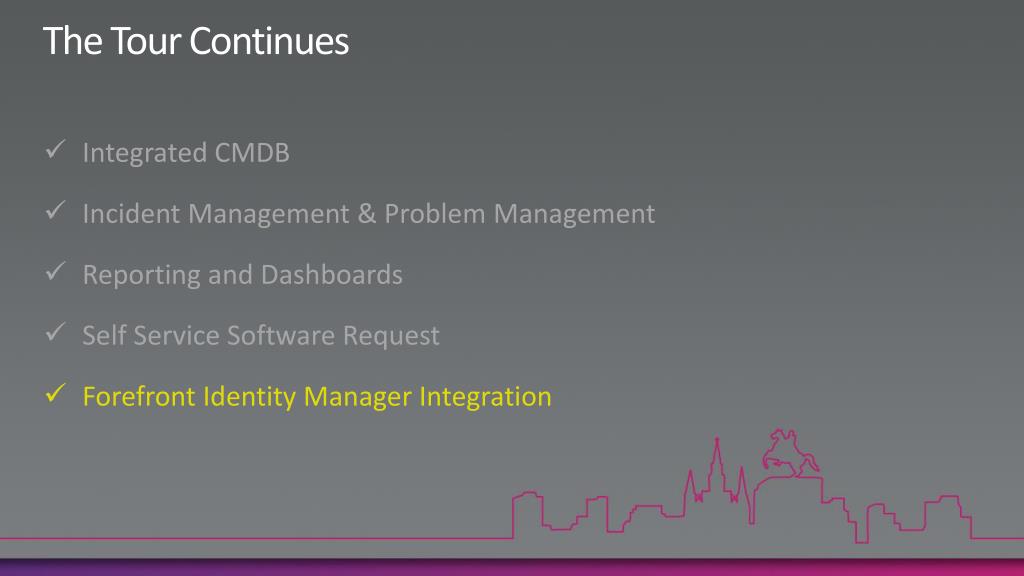 The Tour Continues

✓ Integrated CMDB

✓ Incident Management & Problem Management

✓ Reporting and Dashboards

✓ Self Service Software Request

✓ Forefront Identity Manager Integration